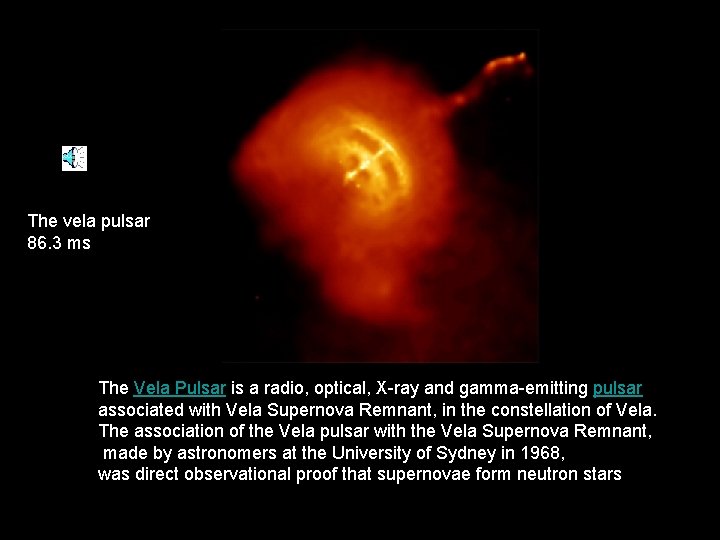 The vela pulsar
86.3 ms

The Vela Pulsar is a radio, optical, X-ray and gamma-emitting pulsar associated with Vela Supernova Remnant, in the constellation of Vela. The association of the Vela pulsar with the Vela Supernova Remnant, made by astronomers at the University of Sydney in 1968, was direct observational proof that supernovae form neutron stars